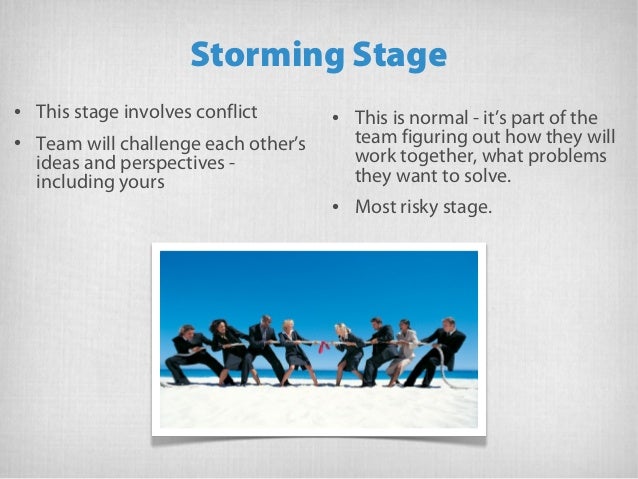 Storming Stage

• This stage involves conflict

• Team will challenge each other's ideas and perspectives - including yours

• This is normal - it's part of the team figuring out how they will work together, what problems they want to solve.

• Most risky stage.